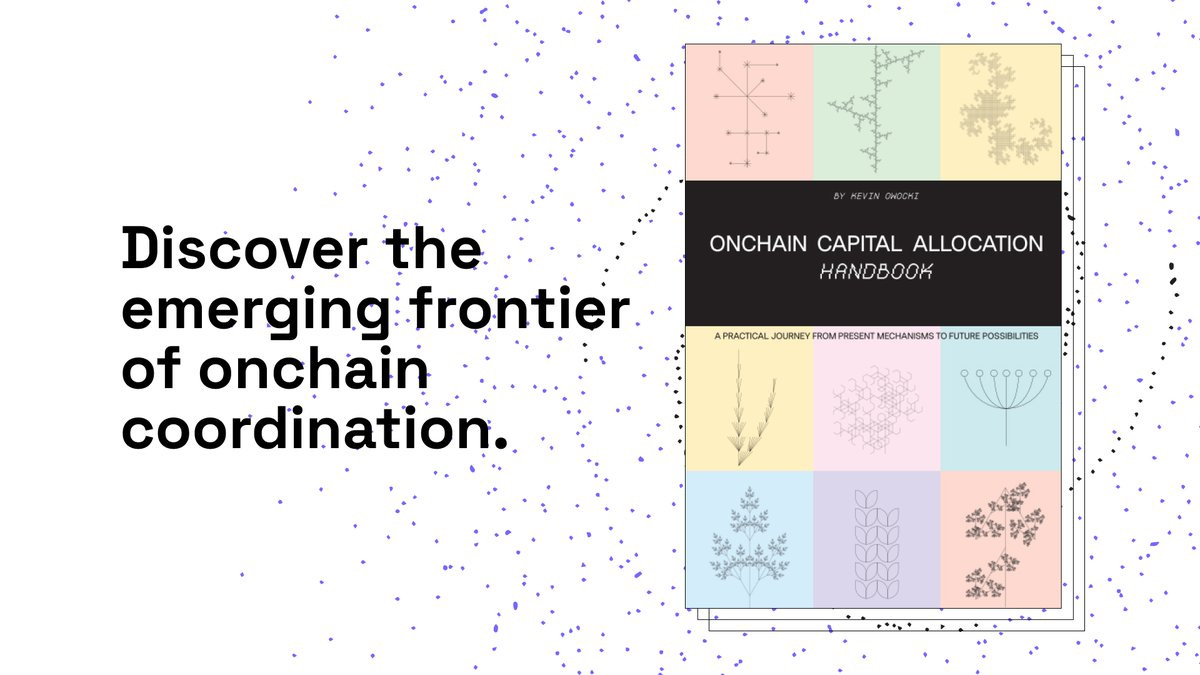 Discover the emerging frontier of onchain coordination.

BY KEVIN OWOCKI

ONCHAIN CAPITAL ALLOCATION
HANDBOOK

A PRACTICAL JOURNEY FROM PRESENT MECHANISMS TO FUTURE POSSIBILITIES